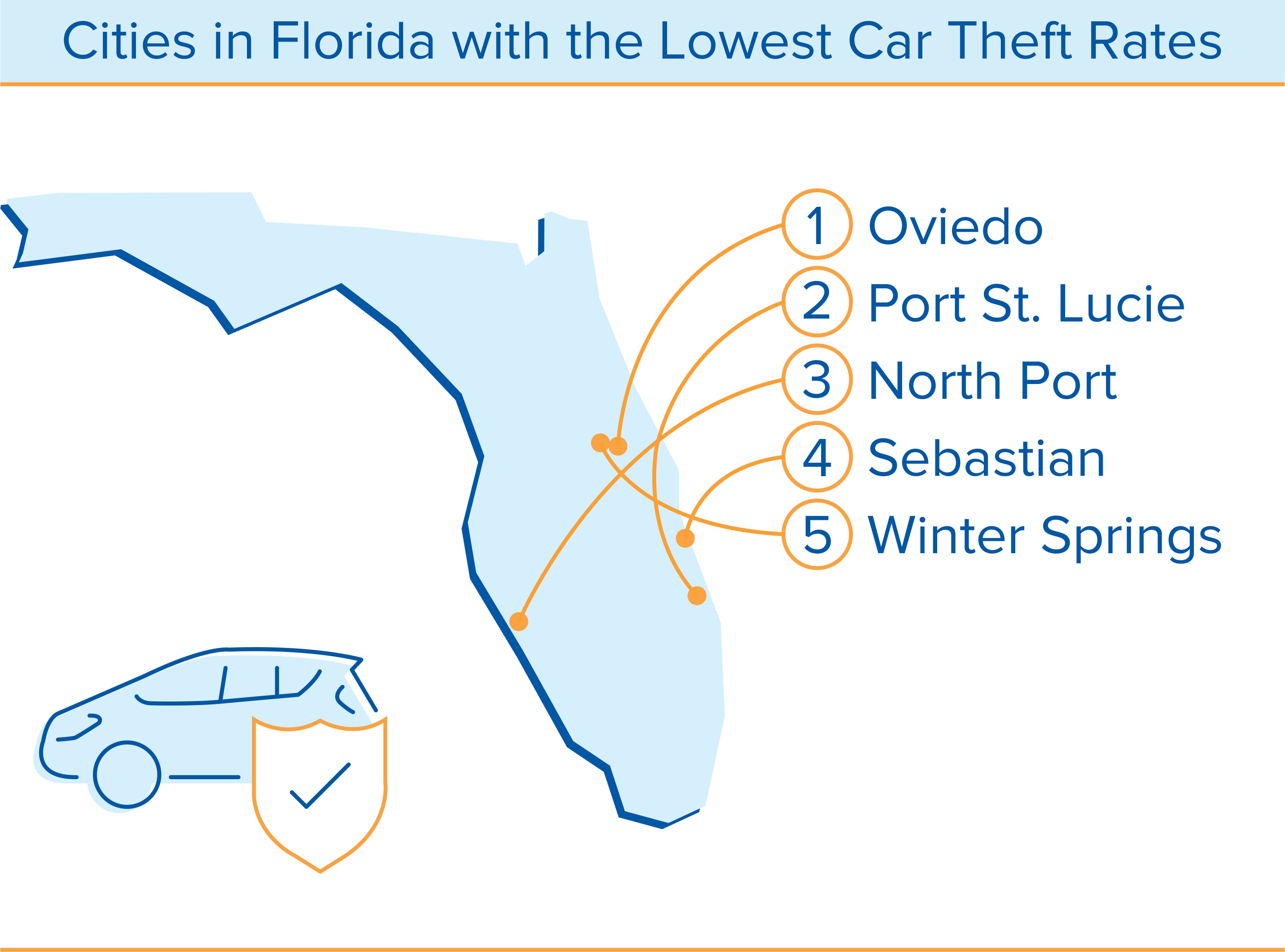 Cities in Florida with the Lowest Car Theft Rates

1 Oviedo
2 Port St. Lucie
3 North Port
4 Sebastian
5 Winter Springs